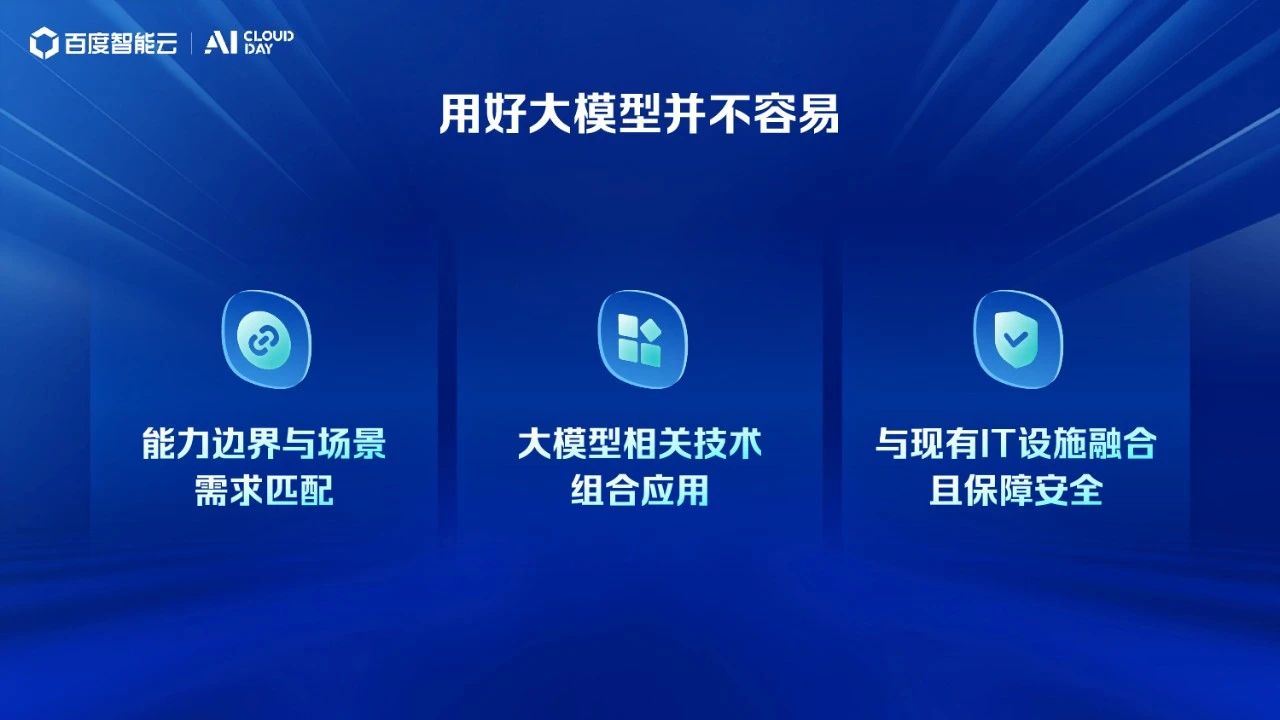 百度智能云 | AI CLOUD DAY

用好大模型并不容易

能力边界与场景需求匹配

大模型相关技术组合应用

与现有IT设施融合且保障安全